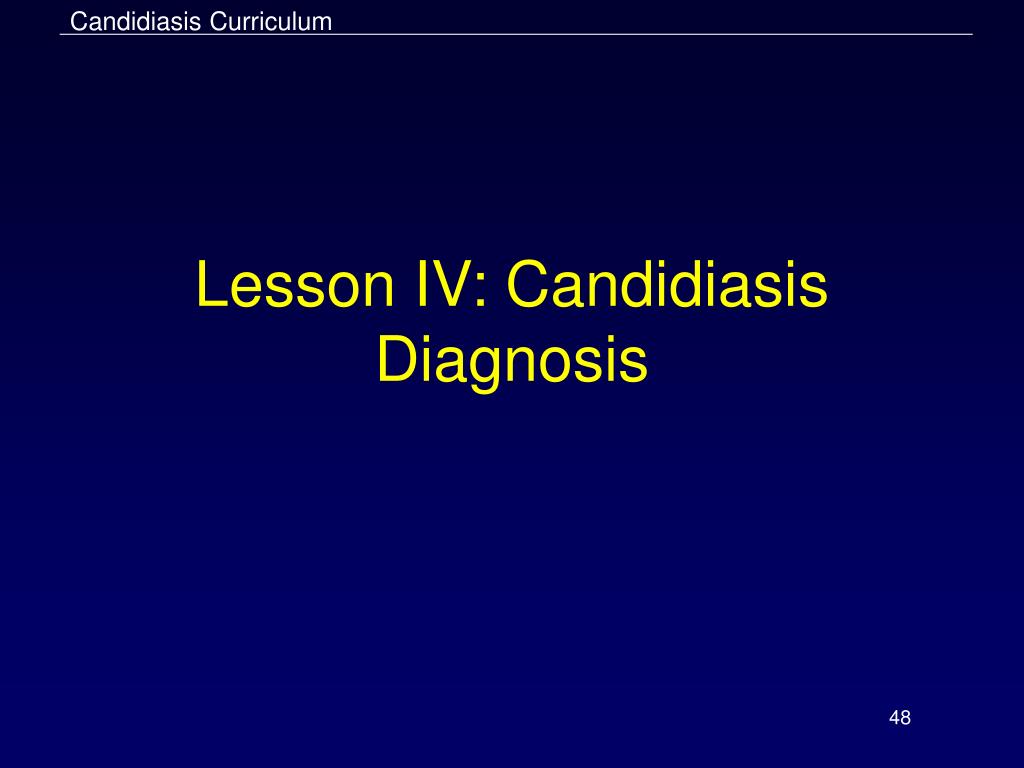 Candidiasis Curriculum

Lesson IV: Candidiasis Diagnosis

48